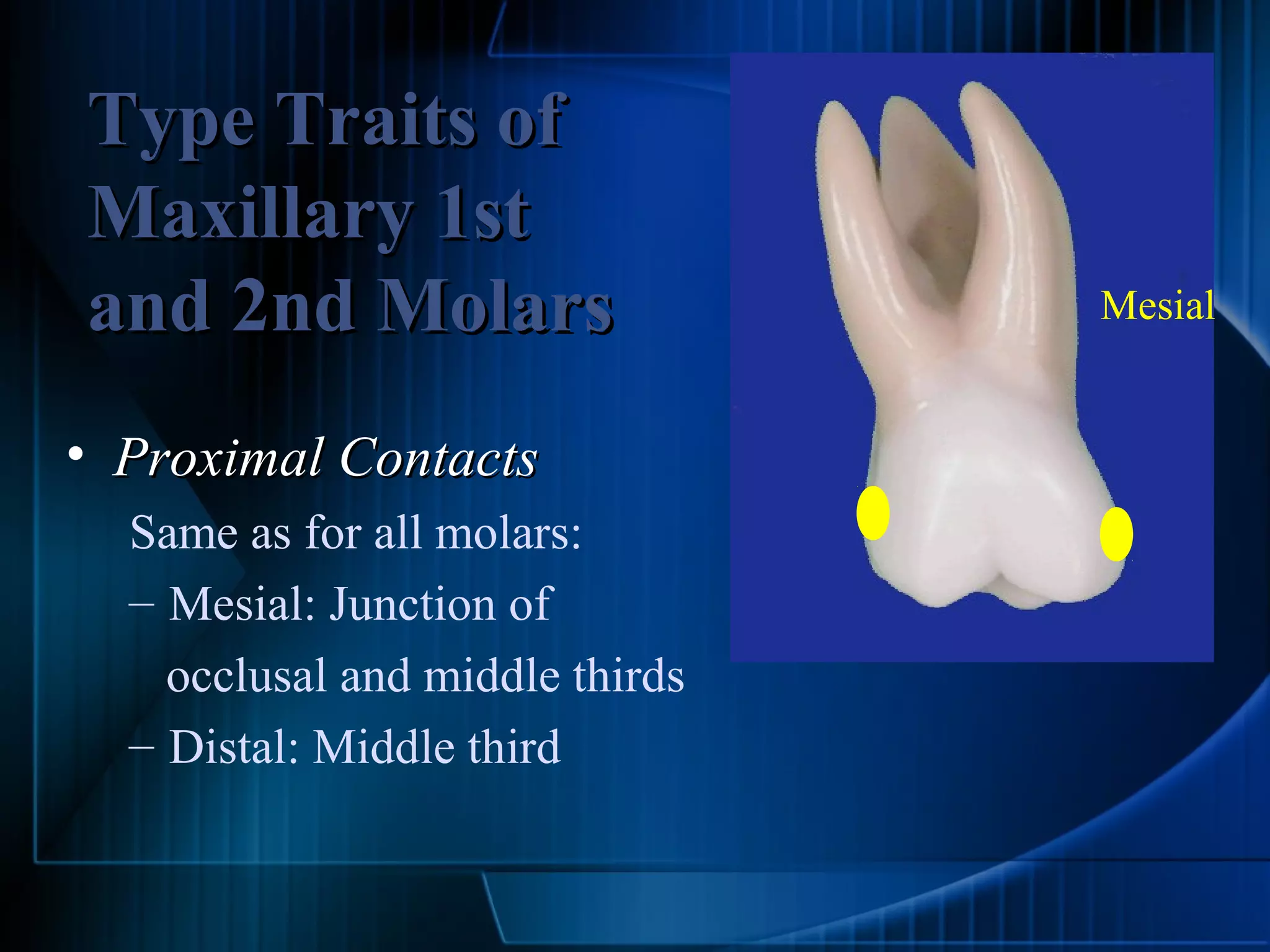 Type Traits of Maxillary 1st and 2nd Molars

• Proximal Contacts

Same as for all molars:

– Mesial: Junction of occlusal and middle thirds

– Distal: Middle third

Mesial